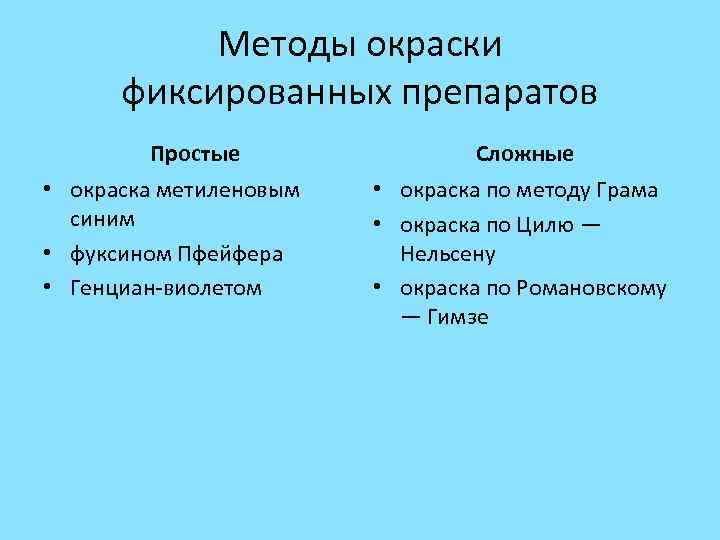 Методы окраски фиксированных препаратов

Простые

• окраска метиленовым синим
• фуксином Пфейфера
• Генциан-виолетом

Сложные

• окраска по методу Грама
• окраска по Цилю — Нельсену
• окраска по Романовскому — Гимзе